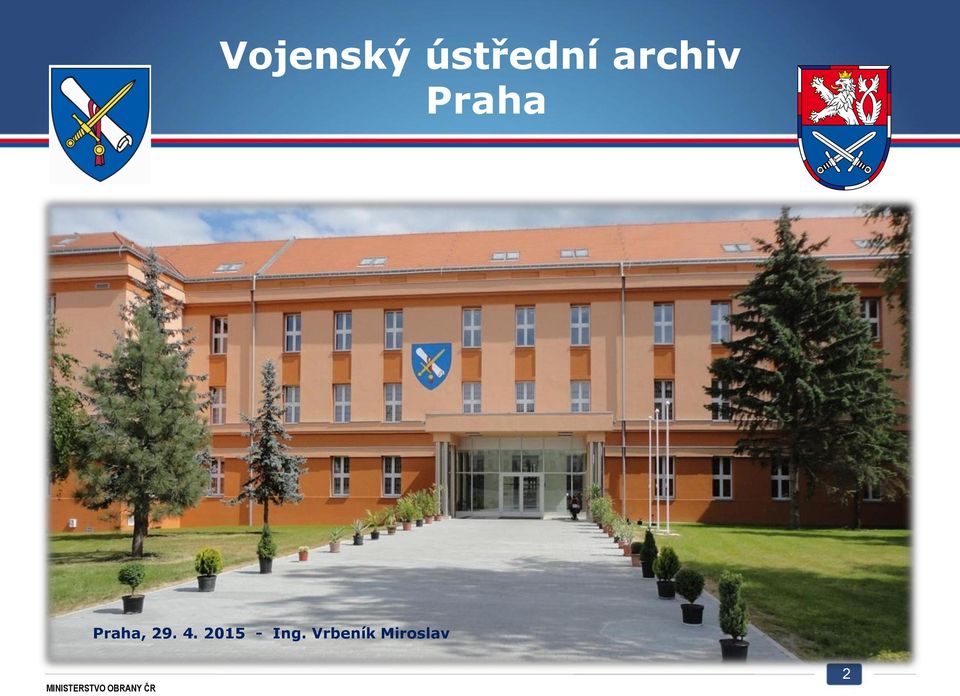 Vojenský ústřední archiv
Praha

Praha, 29. 4. 2015 - Ing. Vrbeník Miroslav

MINISTERSTVO OBRANY ČR

2